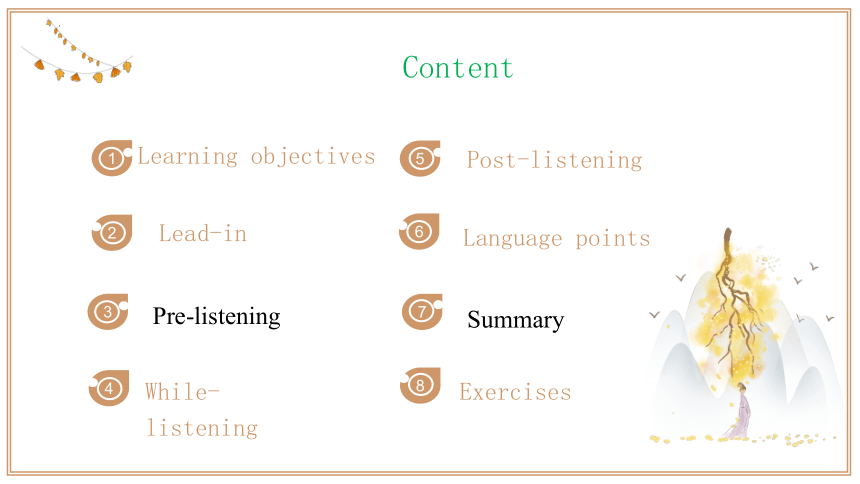 Content

1 Learning objectives

2 Lead-in

3 Pre-listening

4 While-listening

5 Post-listening

6 Language points

7 Summary

8 Exercises